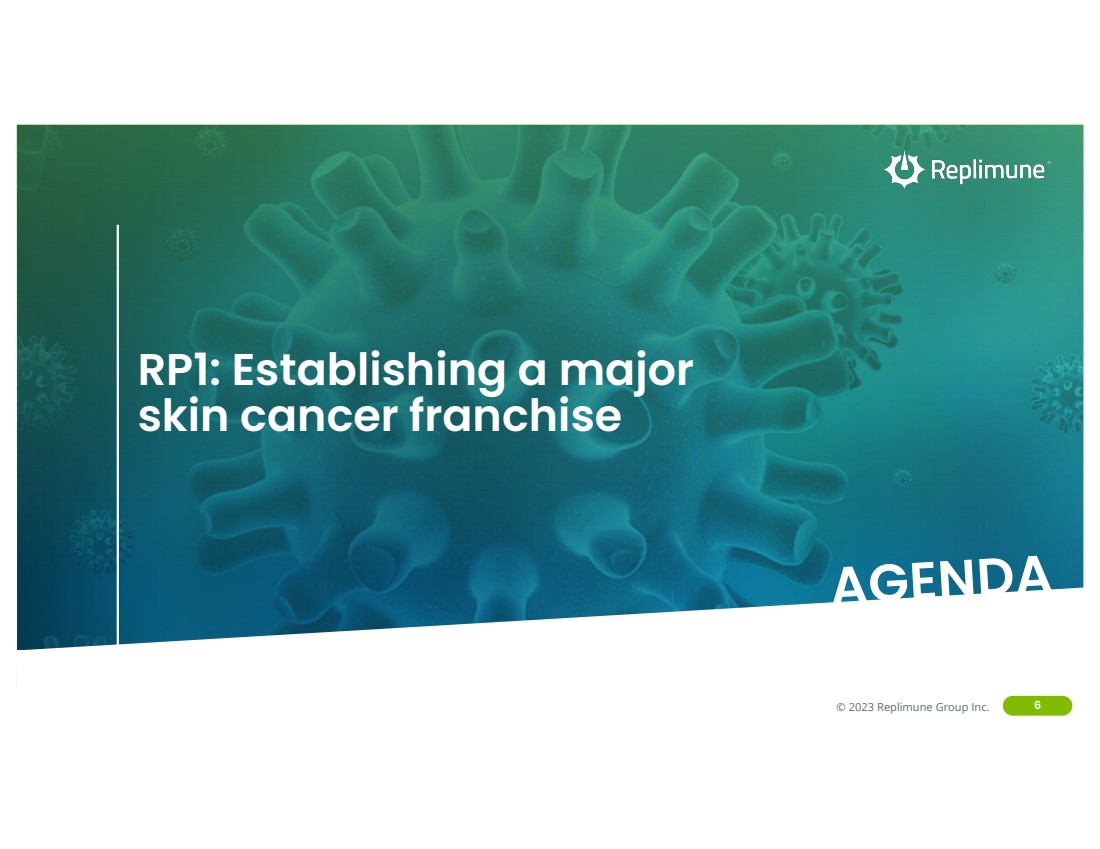 Replimune

RP1: Establishing a major skin cancer franchise

AGENDA

© 2023 Replimune Group Inc. 6